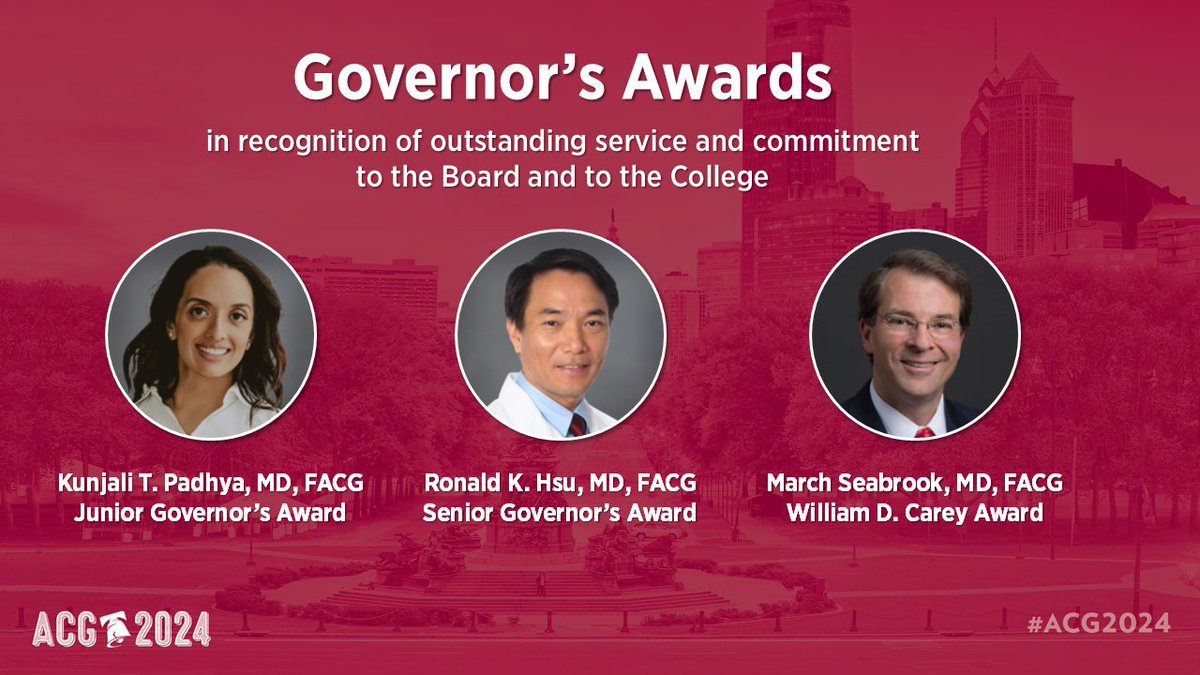 Governor's Awards

in recognition of outstanding service and commitment to the Board and to the College

Kunjali T. Padhya, MD, FACG
Junior Governor's Award

Ronald K. Hsu, MD, FACG
Senior Governor's Award

March Seabrook, MD, FACG
William D. Carey Award

ACG 2024

#ACG2024